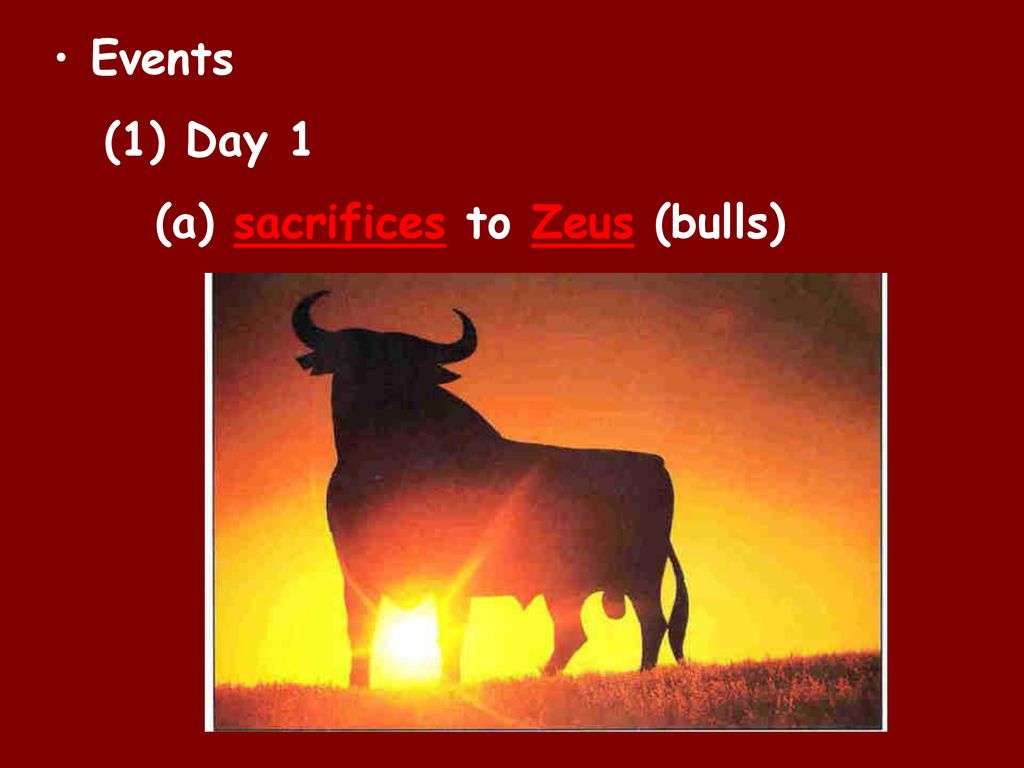 • Events

(1) Day 1

(a) sacrifices to Zeus (bulls)